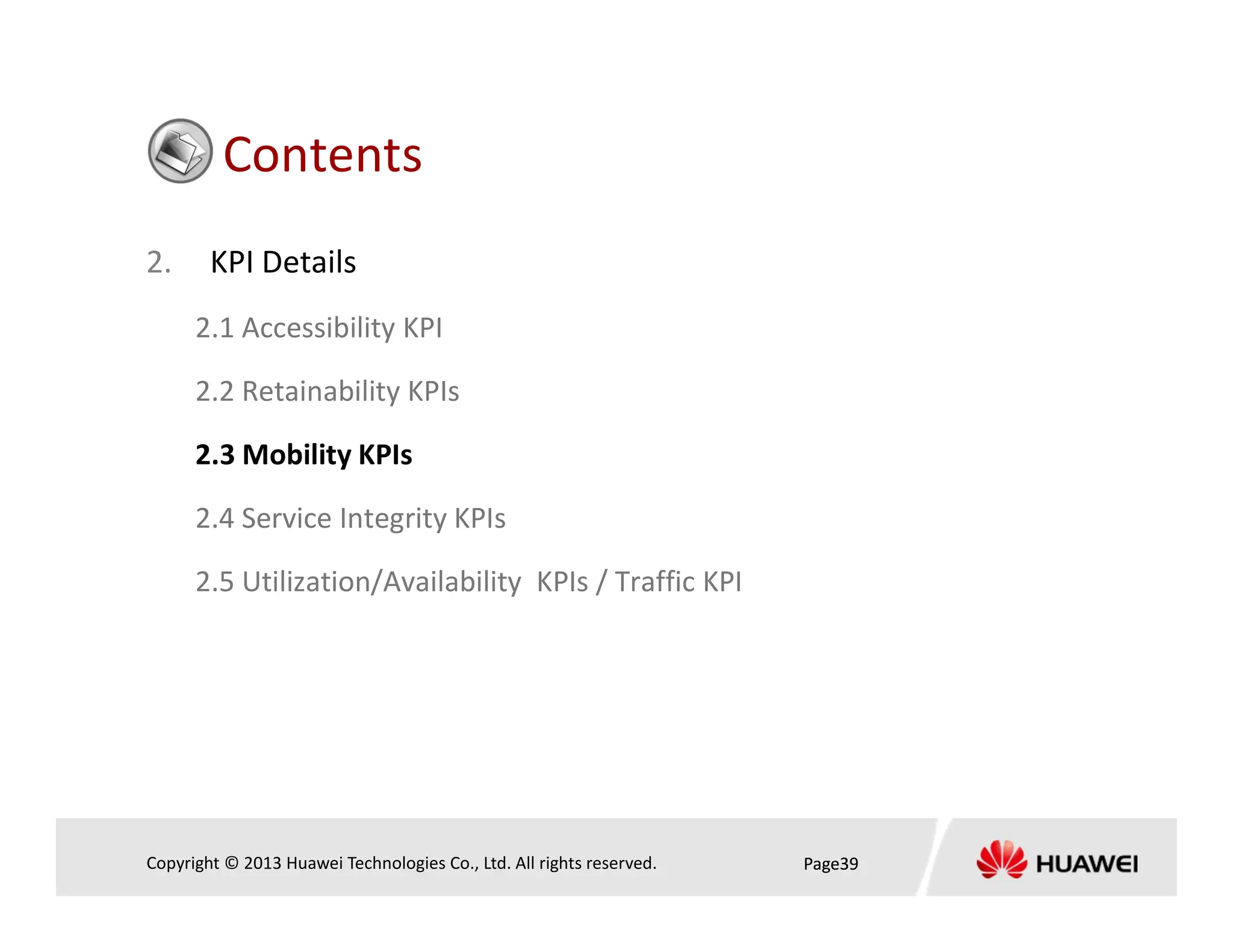 Contents

2. KPI Details

2.1 Accessibility KPI

2.2 Retainability KPIs

2.3 Mobility KPIs

2.4 Service Integrity KPIs

2.5 Utilization/Availability KPIs / Traffic KPI

Copyright © 2013 Huawei Technologies Co., Ltd. All rights reserved.

Page39

HUAWEI